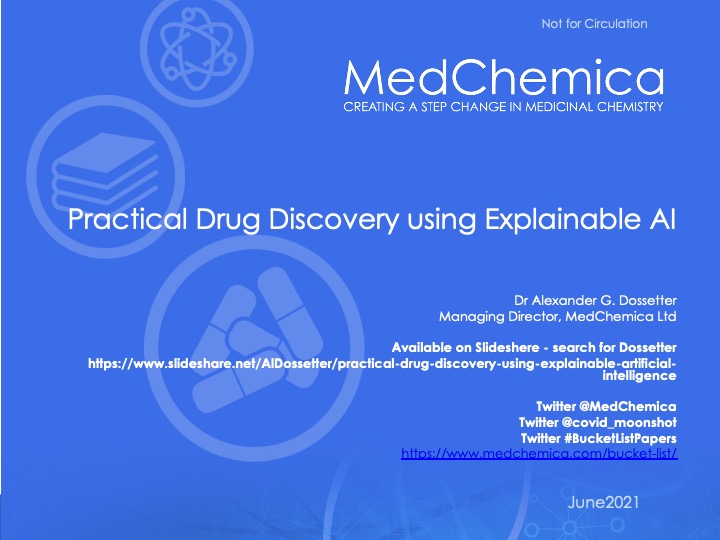 Not for Circulation

MedChemica
CREATING A STEP CHANGE IN MEDICINAL CHEMISTRY

Practical Drug Discovery using Explainable AI

Dr Alexander G. Dossetter
Managing Director, MedChemica Ltd

Available on Slideshere - search for Dossetter
https://www.slideshare.net/AlDossetter/practical-drug-discovery-using-explainable-artificial-intelligence

Twitter @MedChemica
Twitter @covid_moonshot
Twitter #BucketListPapers
https://www.medchemica.com/bucket-list/

June2021